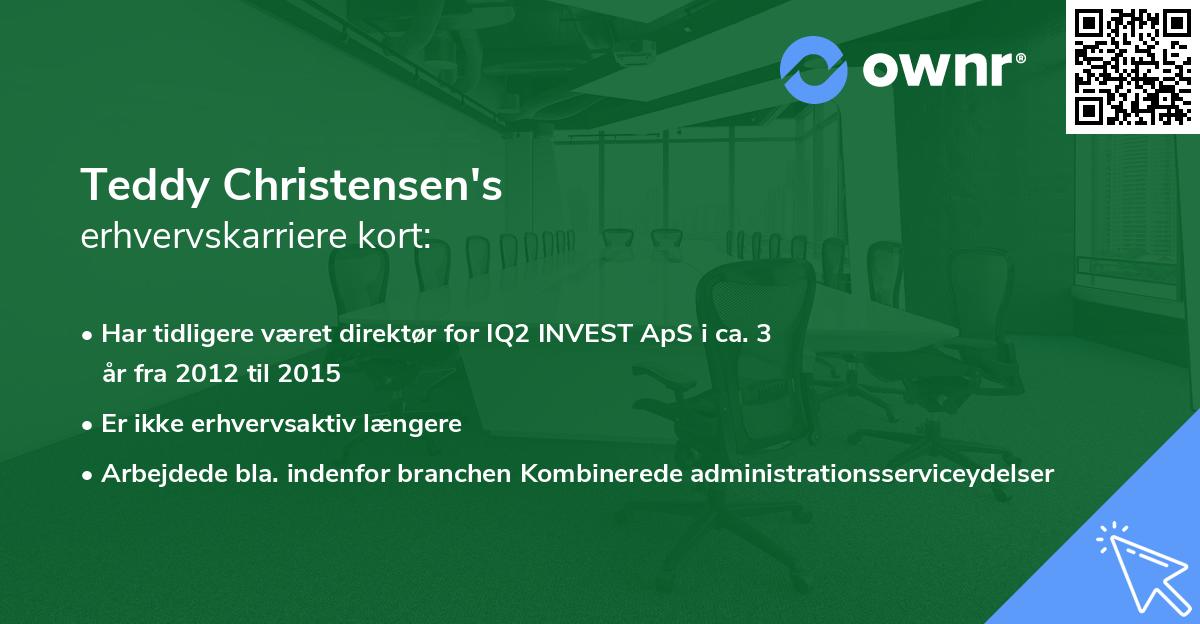 ownr®

Teddy Christensen's
erhvervskarriere kort:

• Har tidligere været direktør for IQ2 INVEST ApS i ca. 3 år fra 2012 til 2015

• Er ikke erhvervsaktiv længere

• Arbejdede bla. indenfor branchen Kombinerede administrationsserviceydelser